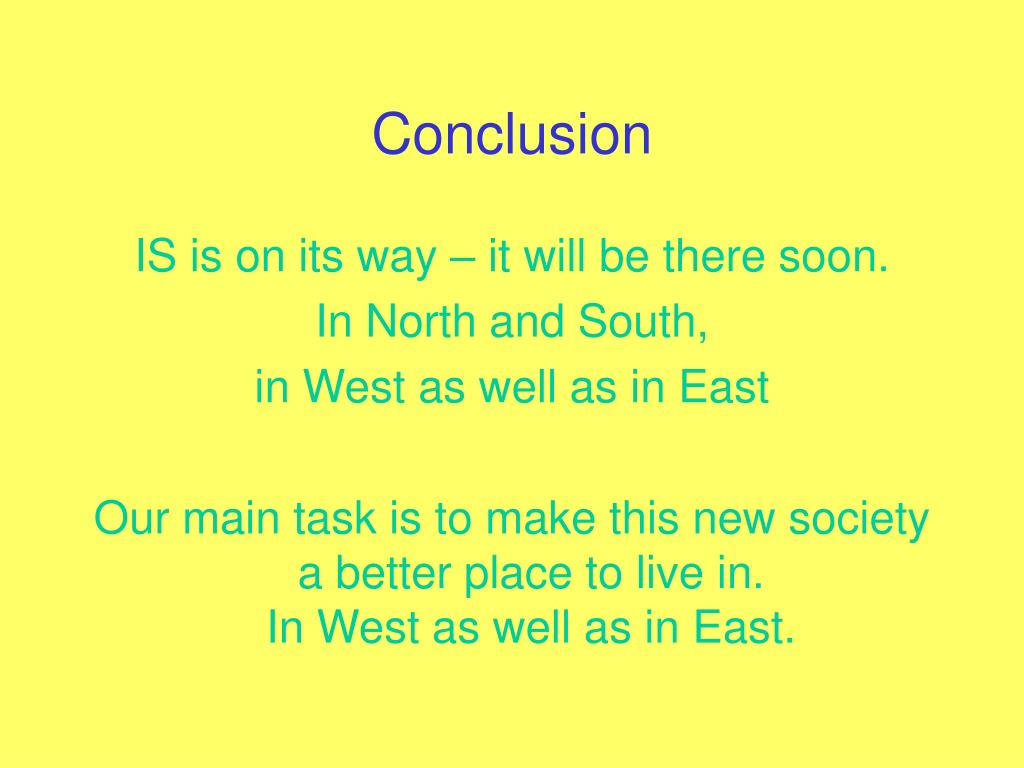 Conclusion

IS is on its way – it will be there soon.
In North and South,
in West as well as in East

Our main task is to make this new society a better place to live in.
In West as well as in East.